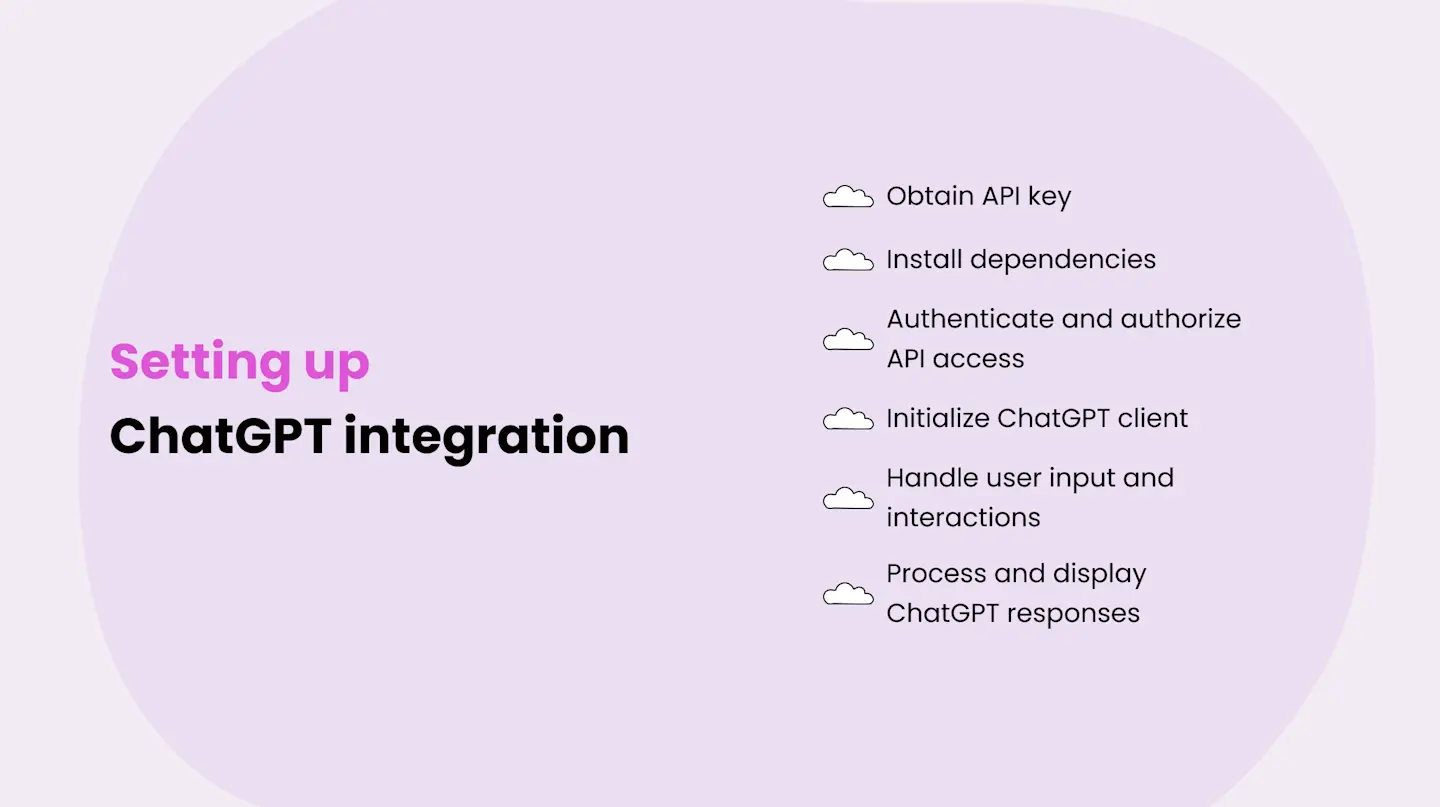 Setting up
ChatGPT integration

Obtain API key

Install dependencies

Authenticate and authorize API access

Initialize ChatGPT client

Handle user input and interactions

Process and display ChatGPT responses